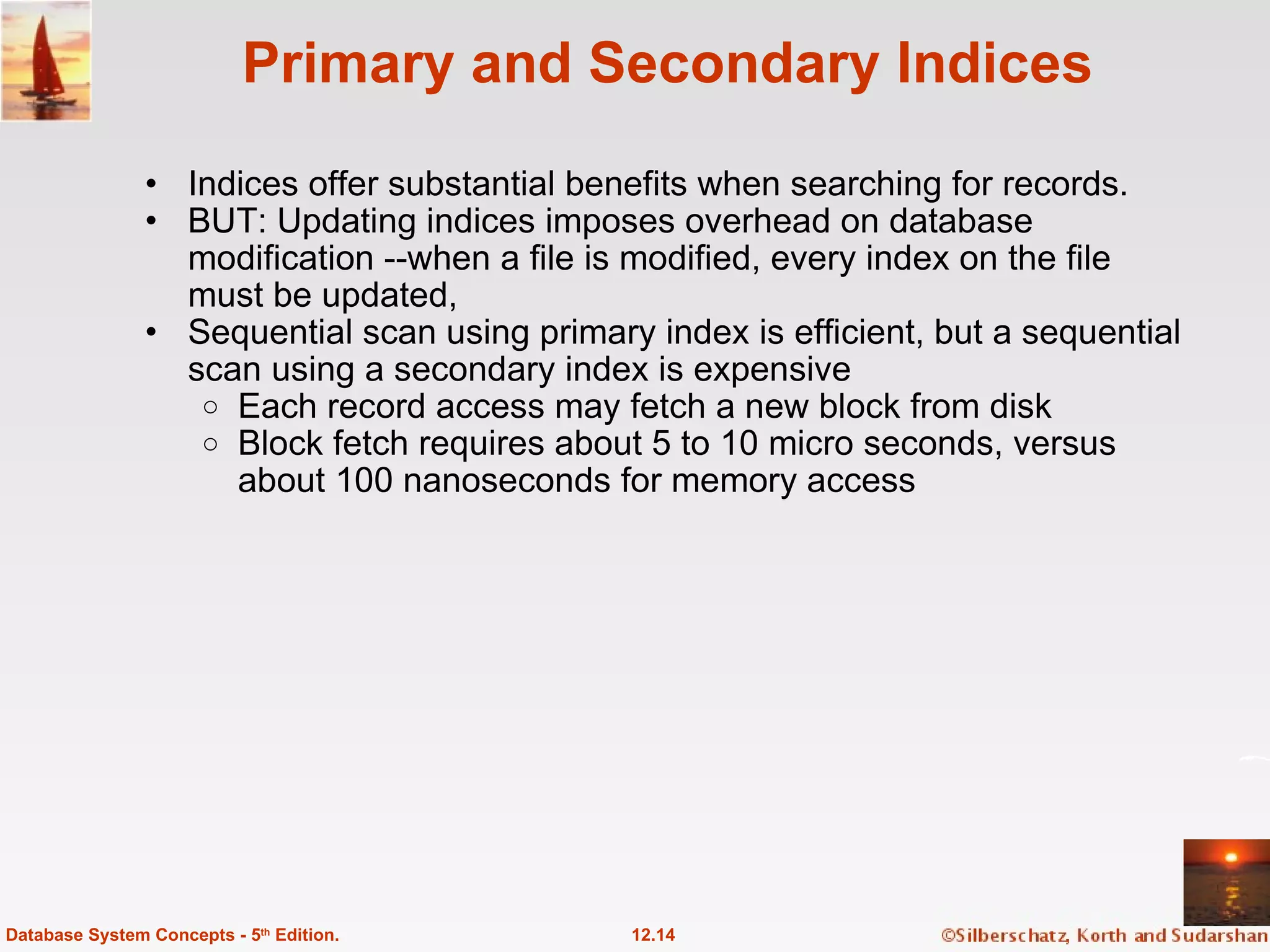 Primary and Secondary Indices

• Indices offer substantial benefits when searching for records.
• BUT: Updating indices imposes overhead on database modification --when a file is modified, every index on the file must be updated,
• Sequential scan using primary index is efficient, but a sequential scan using a secondary index is expensive
  ○ Each record access may fetch a new block from disk
  ○ Block fetch requires about 5 to 10 micro seconds, versus about 100 nanoseconds for memory access

Database System Concepts - 5th Edition.

12.14

©Silberschatz, Korth and Sudarshan